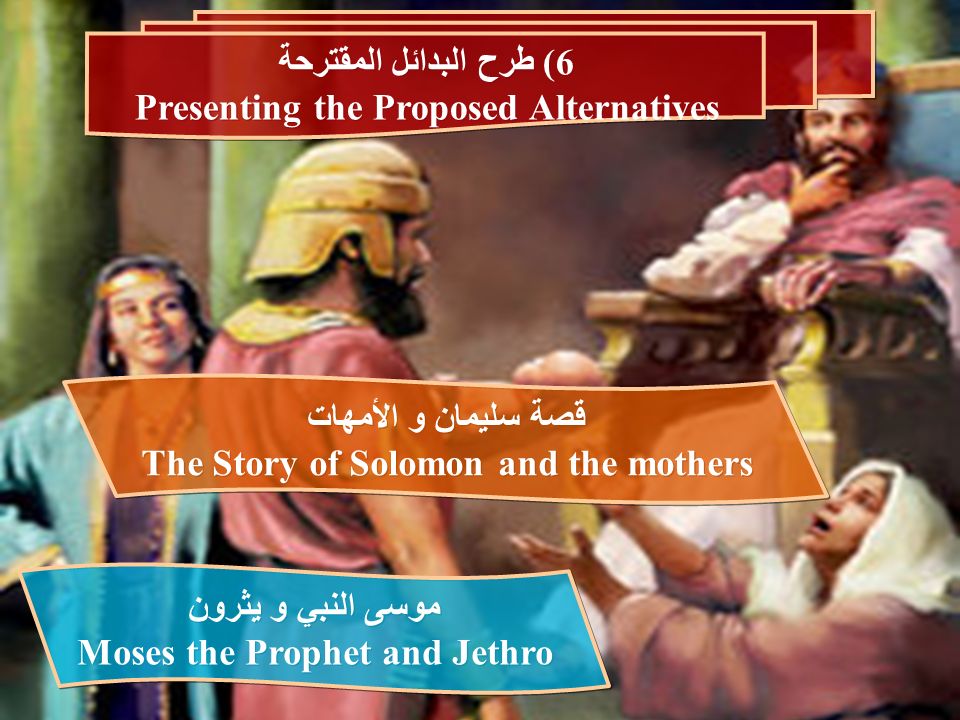 6) طرح البدائل المقترحة
Presenting the Proposed Alternatives

قصة سليمان و الأمهات
The Story of Solomon and the mothers

موسى النبي و يثرون
Moses the Prophet and Jethro